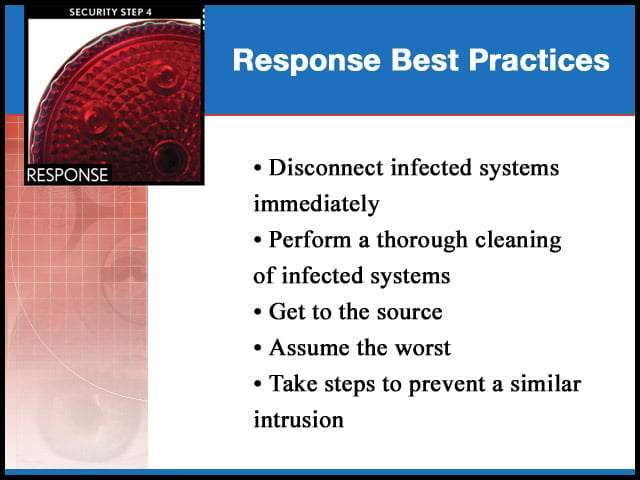 SECURITY STEP 4

RESPONSE

Response Best Practices

• Disconnect infected systems immediately
• Perform a thorough cleaning of infected systems
• Get to the source
• Assume the worst
• Take steps to prevent a similar intrusion